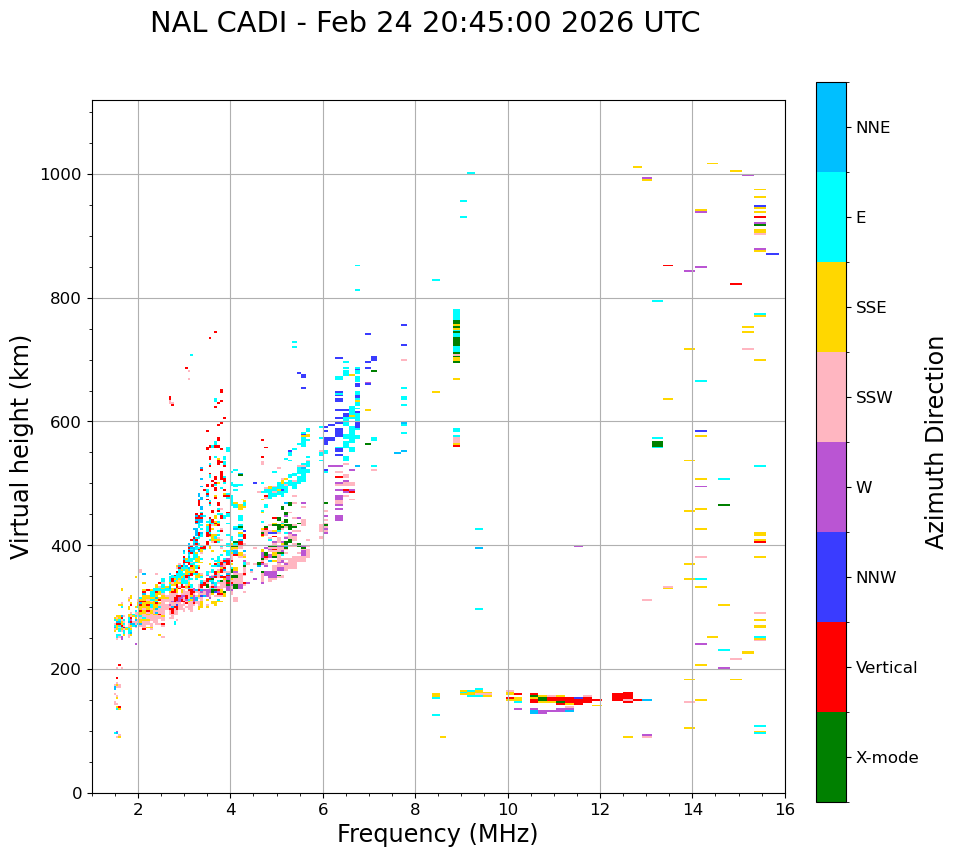 NAL CADI - Feb 24 20:45:00 2026 UTC

Virtual height (km)

1000
800
600
400
200
0

2 4 6 8 10 12 14 16

Frequency (MHz)

NNE
E
SSE
SSW
W
NNW
Vertical
X-mode

Azimuth Direction